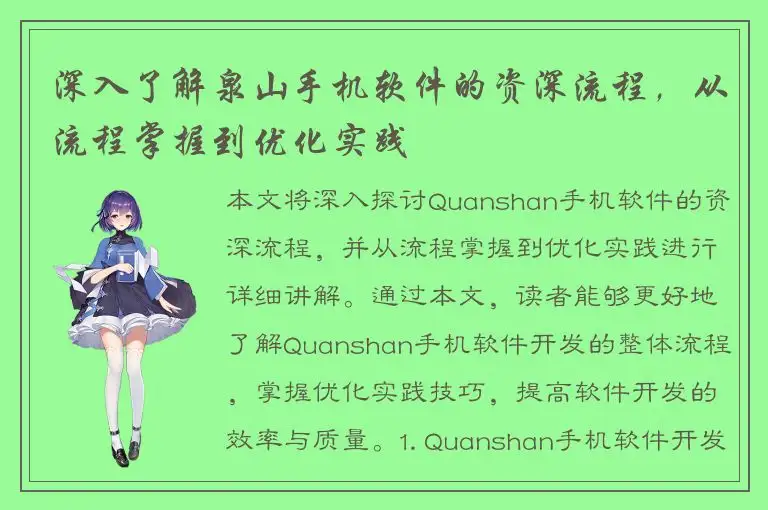 深入了解泉山手机软件的资深流程，从流程掌握到优化实践

本文将深入探讨Quanshan手机软件的资深流程，并从流程掌握到优化实践进行详细讲解。通过本文，读者能够更好地了解Quanshan手机软件开发的整体流程，掌握优化实践技巧，提高软件开发的效率与质量。1. Quanshan手机软件开发